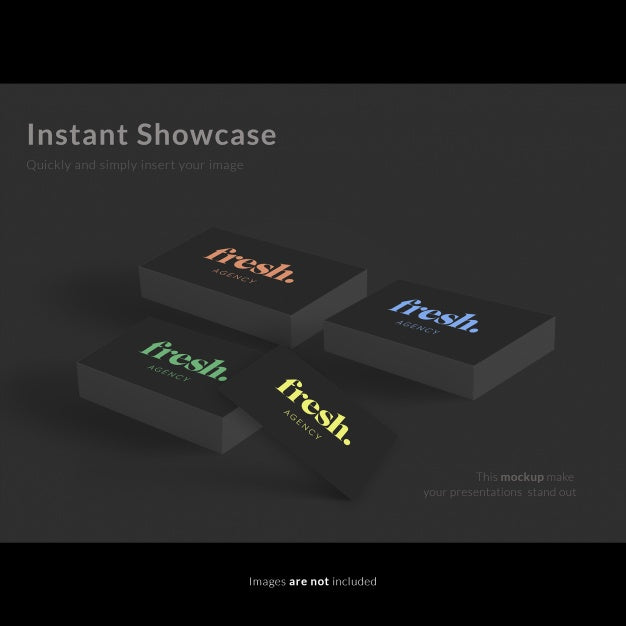 Instant Showcase

Quickly and simply insert your image

fresh.
AGENCY

fresh.
AGENCY

fresh.
AGENCY

fresh.
AGENCY

This mockup make
your presentations stand out

Images are not included